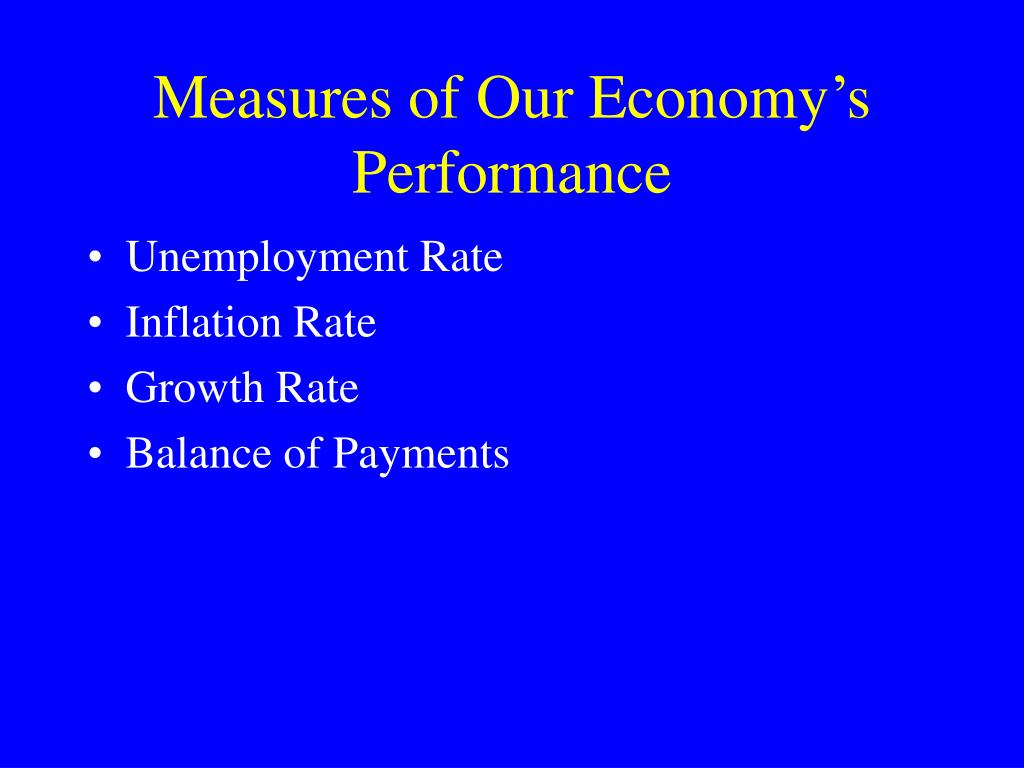 Measures of Our Economy’s Performance

• Unemployment Rate
• Inflation Rate
• Growth Rate
• Balance of Payments